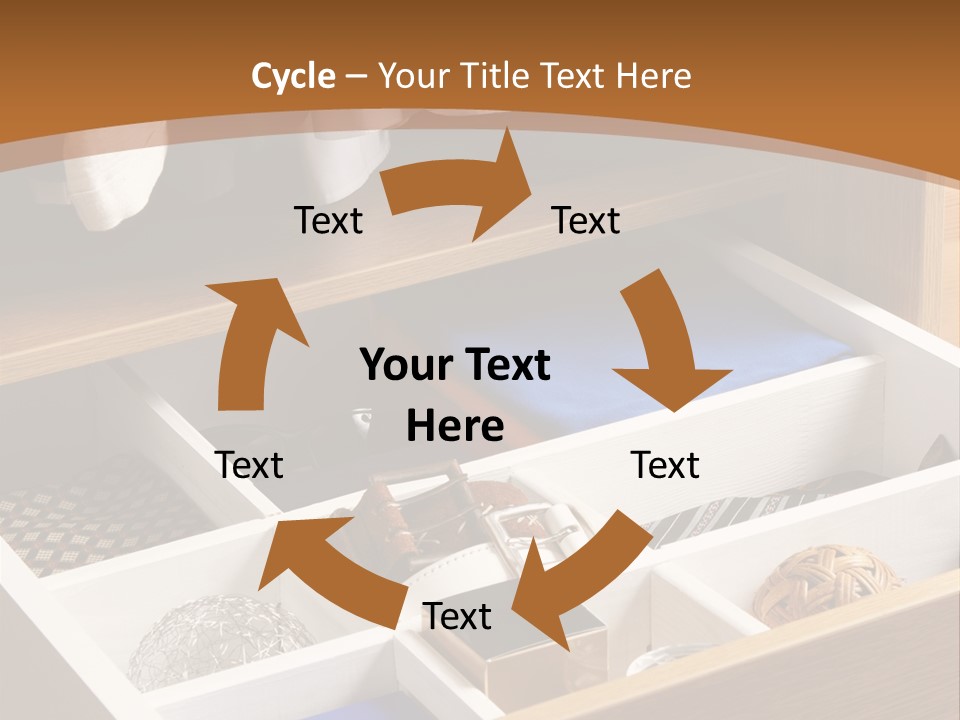 Cycle – Your Title Text Here

Text

Text

Your Text Here

Text

Text

Text